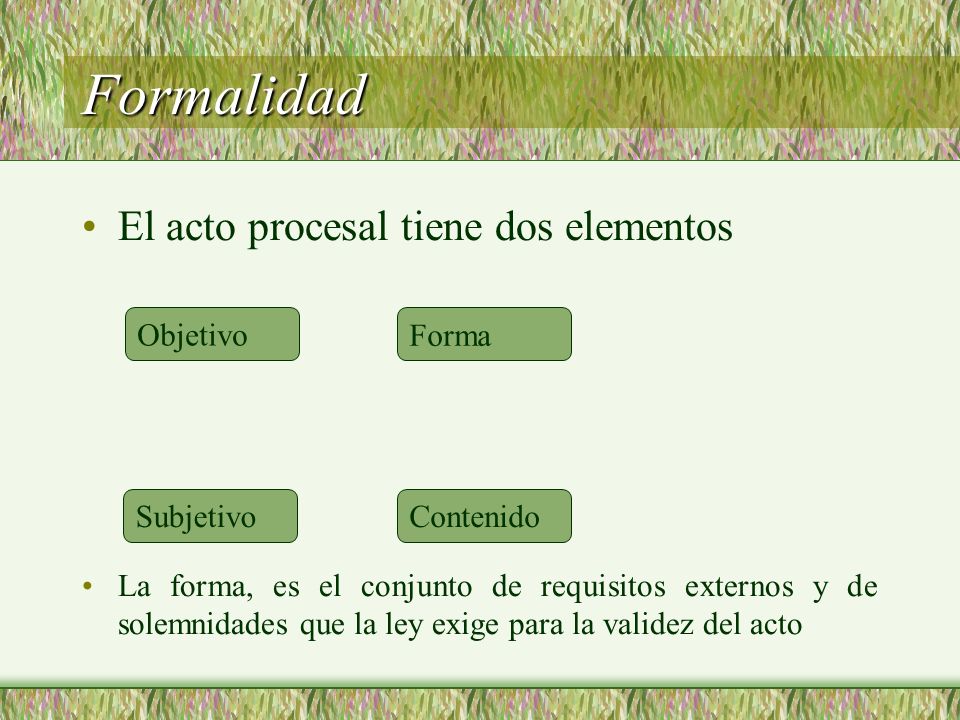 Formalidad

• El acto procesal tiene dos elementos

Objetivo

Forma

Subjetivo

Contenido

• La forma, es el conjunto de requisitos externos y de solemnidades que la ley exige para la validez del acto